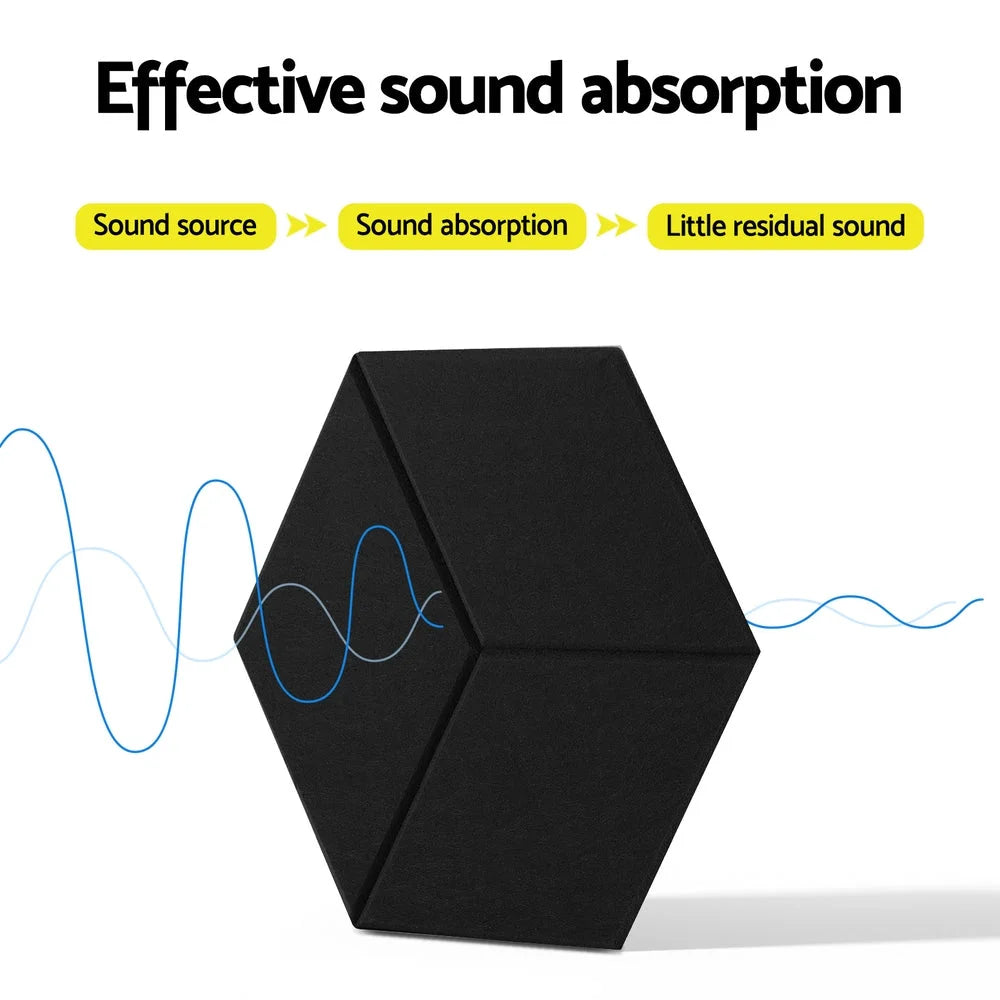 Effective sound absorption

Sound source

Sound absorption

Little residual sound